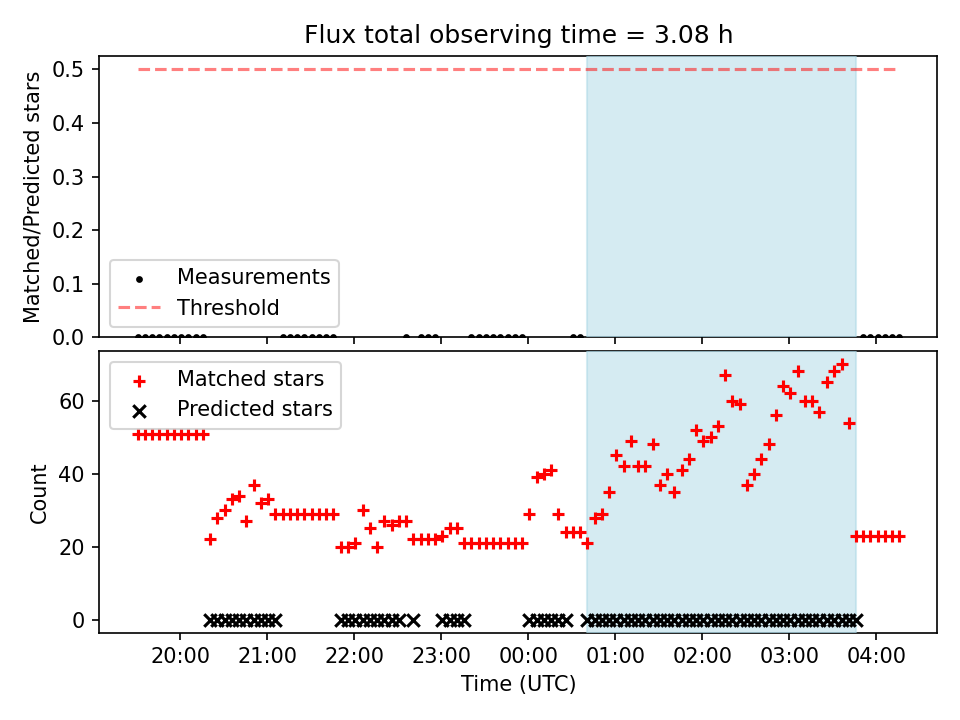 Flux total observing time = 3.08 h

Matched/Predicted stars

0.5
0.4
0.3
0.2
0.1
0.0

Measurements
Threshold

Matched stars
Predicted stars

Count

60
40
20
0

20:00
21:00
22:00
23:00
00:00
01:00
02:00
03:00
04:00

Time (UTC)